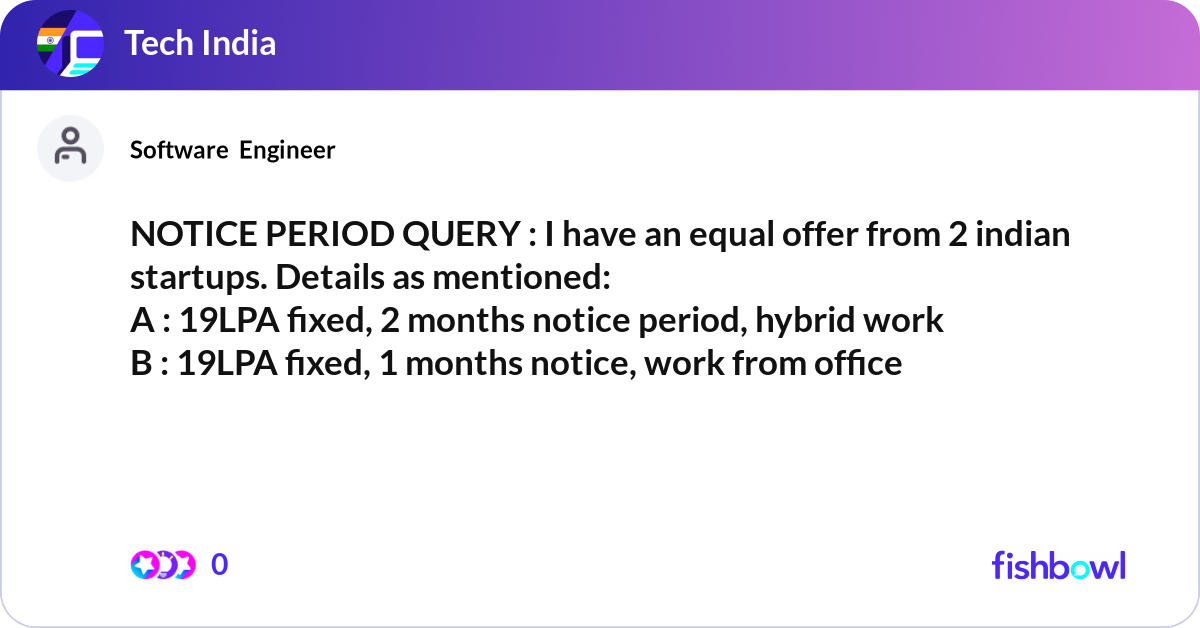 Tech India

Software Engineer

NOTICE PERIOD QUERY : I have an equal offer from 2 indian startups. Details as mentioned:
A : 19LPA fixed, 2 months notice period, hybrid work
B : 19LPA fixed, 1 months notice, work from office

0

fishbowl